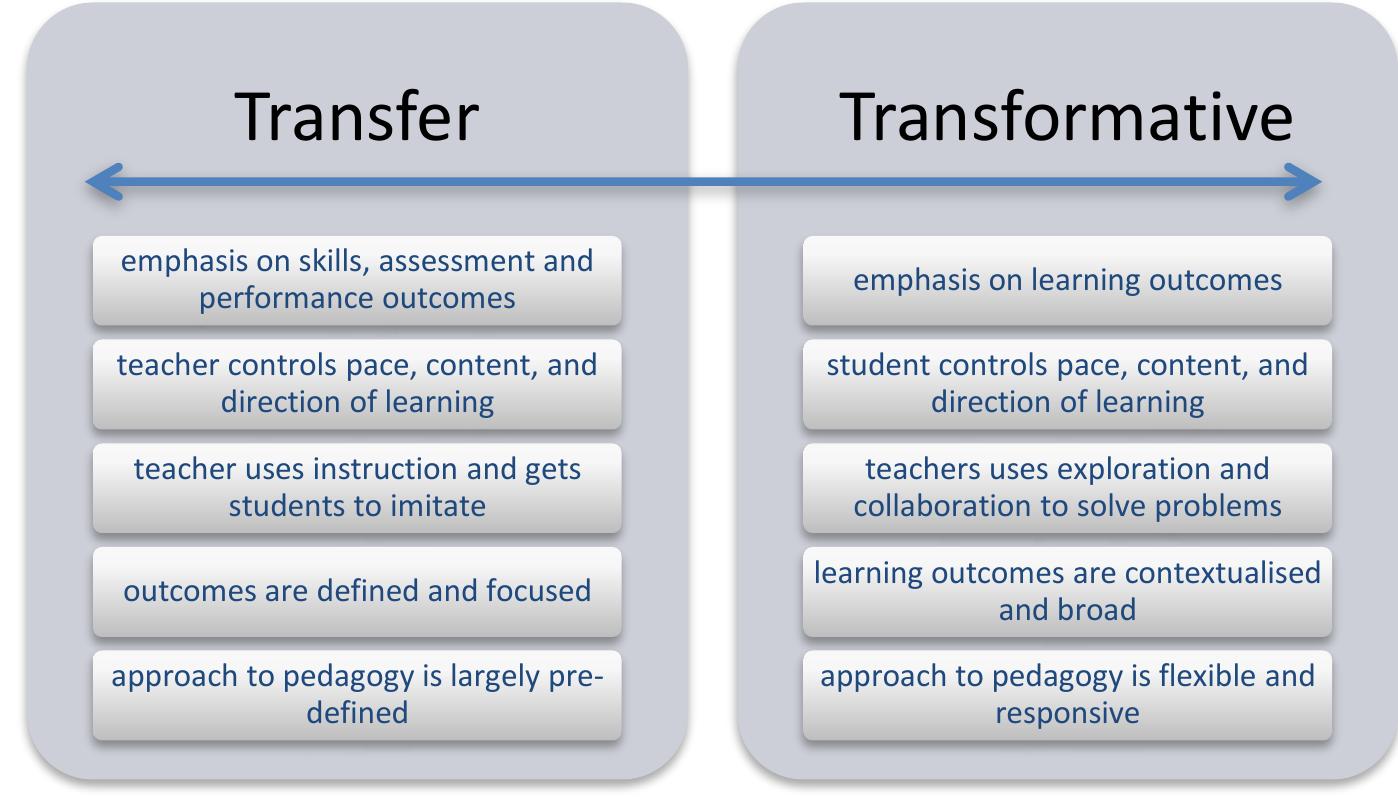 Transfer

emphasis on skills, assessment and performance outcomes

teacher controls pace, content, and direction of learning

teacher uses instruction and gets students to imitate

outcomes are defined and focused

approach to pedagogy is largely pre-defined

Transformative

emphasis on learning outcomes

student controls pace, content, and direction of learning

teachers uses exploration and collaboration to solve problems

learning outcomes are contextualised and broad

approach to pedagogy is flexible and responsive